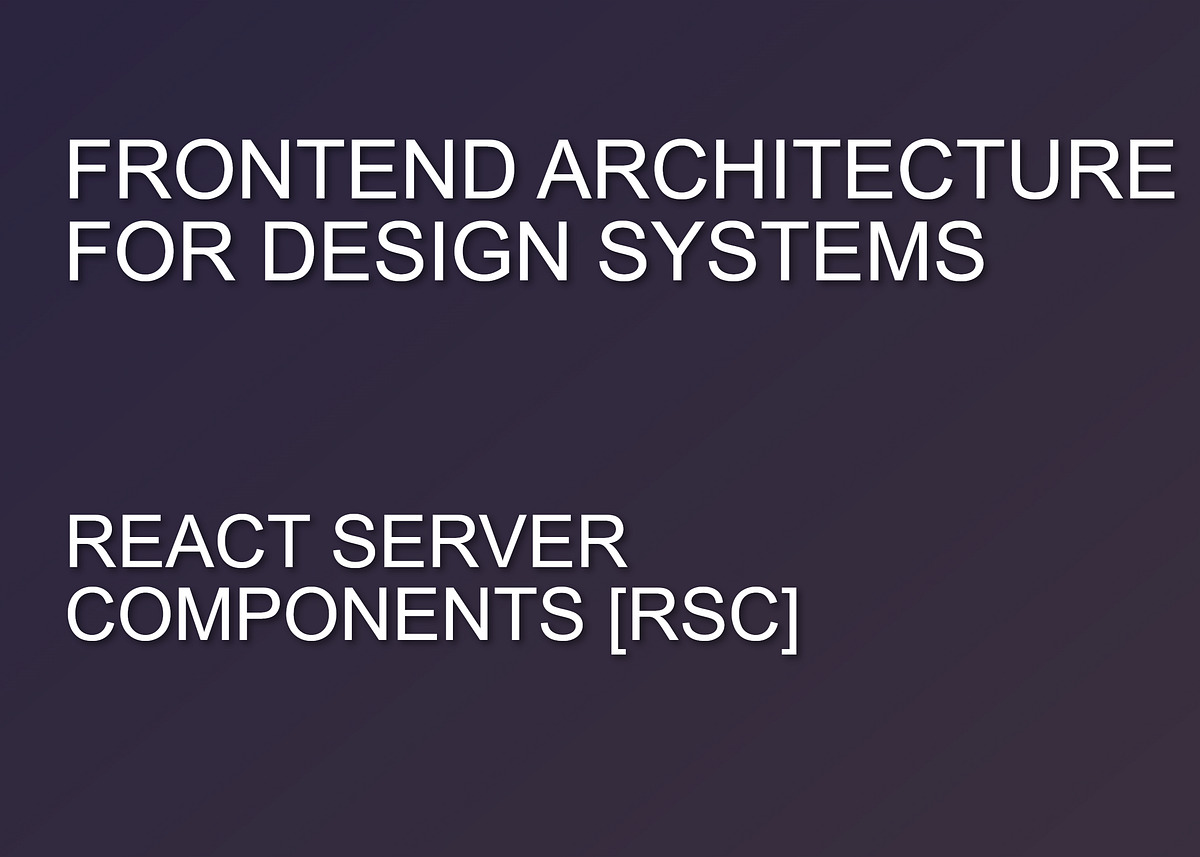 FRONTEND ARCHITECTURE FOR DESIGN SYSTEMS

REACT SERVER COMPONENTS [RSC]